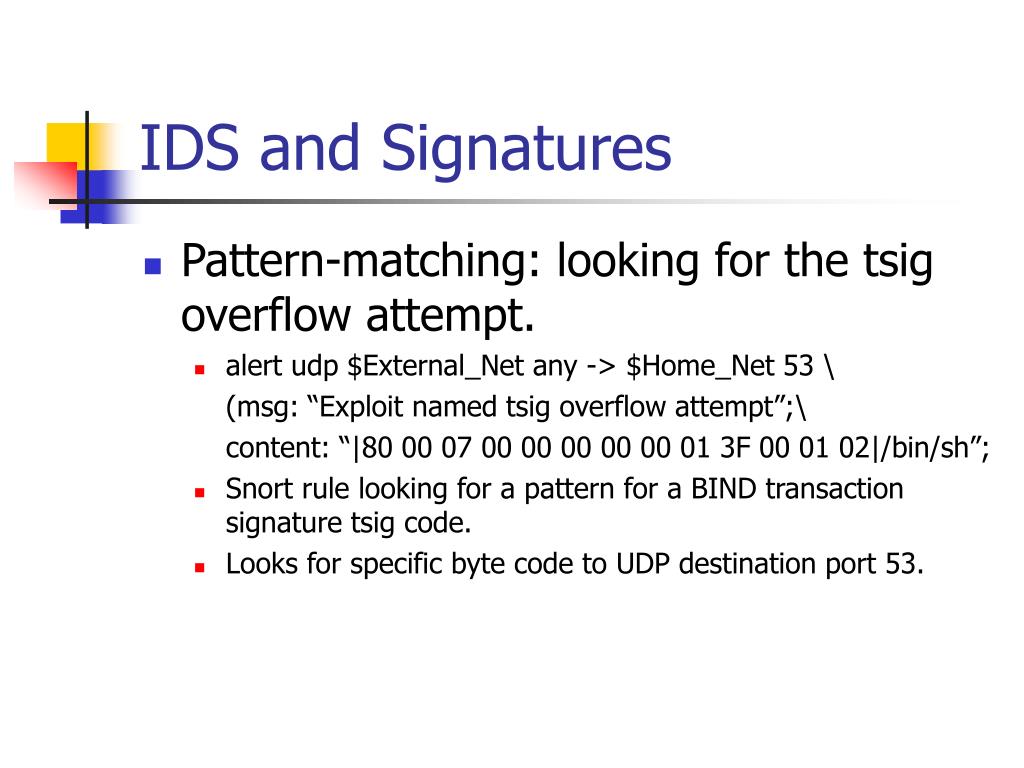 IDS and Signatures

Pattern-matching: looking for the tsig overflow attempt.

alert udp \$External_Net any -> \$Home_Net 53 \
(msg: “Exploit named tsig overflow attempt”;\
content: “|80 00 07 00 00 00 00 00 01 3F 00 01 02|/bin/sh”;

Snort rule looking for a pattern for a BIND transaction signature tsig code.

Looks for specific byte code to UDP destination port 53.